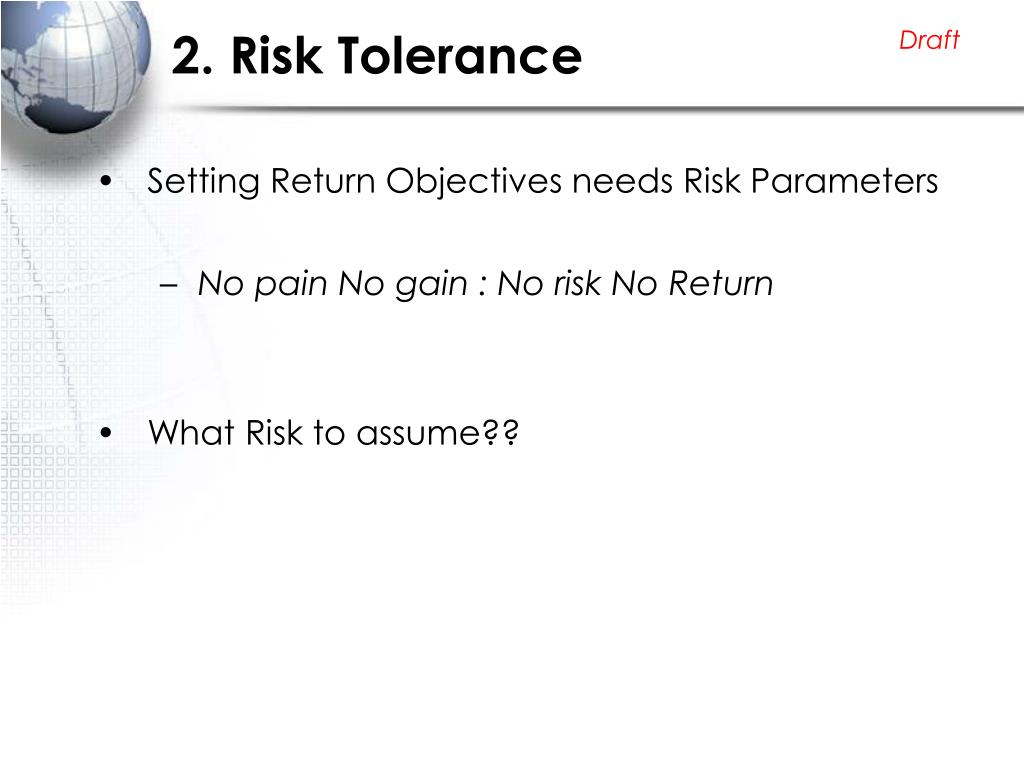 2. Risk Tolerance

Draft

• Setting Return Objectives needs Risk Parameters

– No pain No gain : No risk No Return

• What Risk to assume??